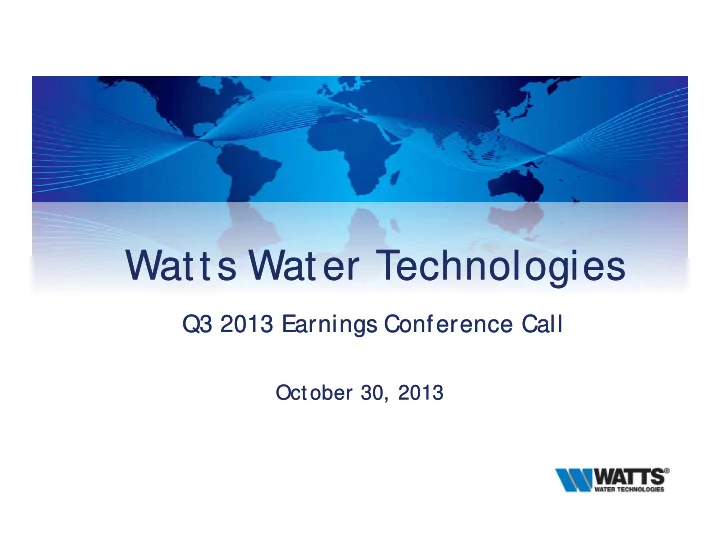 Watts Water Technologies

Q3 2013 Earnings Conference Call

October 30, 2013

WATTS®
WATER TECHNOLOGIES